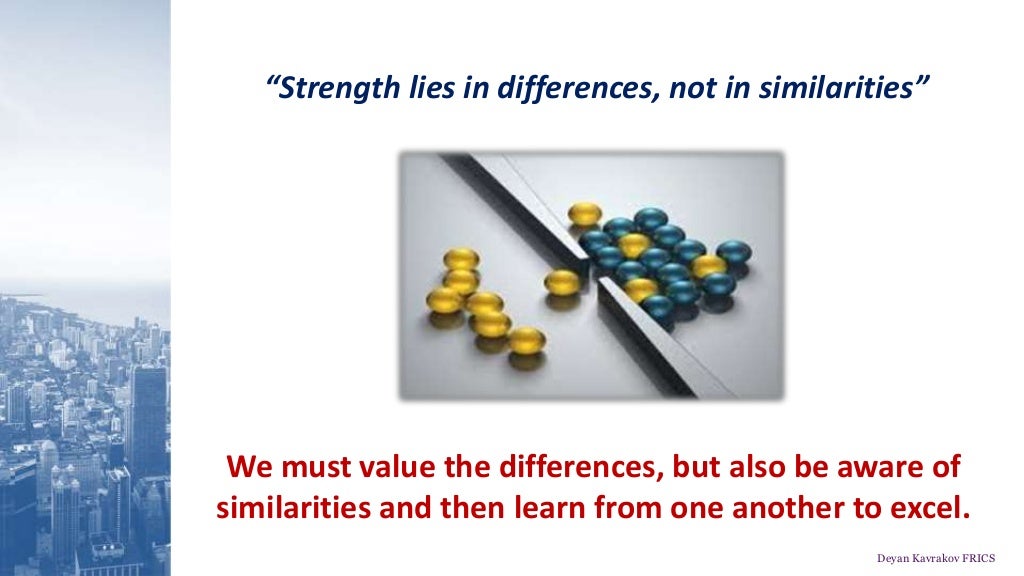 “Strength lies in differences, not in similarities”

We must value the differences, but also be aware of similarities and then learn from one another to excel.

Deyan Kavrakov FRICS